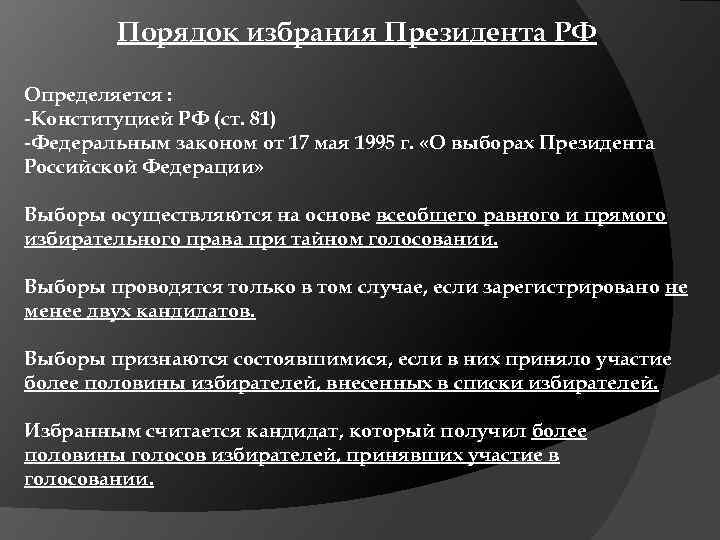 Порядок избрания Президента РФ

Определяется :
-Конституцией РФ (ст. 81)
-Федеральным законом от 17 мая 1995 г. «О выборах Президента Российской Федерации»

Выборы осуществляются на основе всеобщего равного и прямого избирательного права при тайном голосовании.

Выборы проводятся только в том случае, если зарегистрировано не менее двух кандидатов.

Выборы признаются состоявшимися, если в них приняло участие более половины избирателей, внесенных в списки избирателей.

Избранным считается кандидат, который получил более половины голосов избирателей, принявших участие в голосовании.